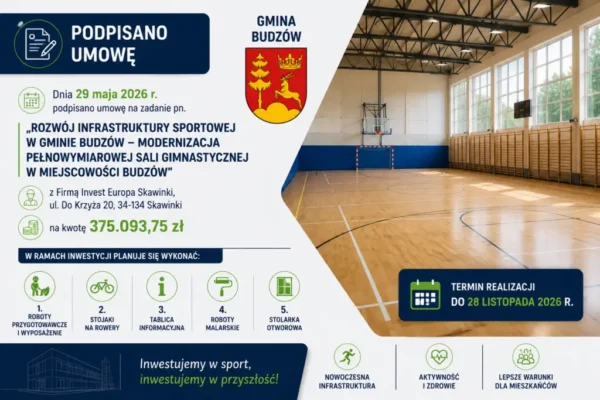 PODPISANO UMOWĘ

GMINA BUDZÓW

Dnia 29 maja 2026 r. podpisano umowę na zadanie pn.

„ROZWÓJ INFRASTRUKTURY SPORTOWEJ W GMINIE BUDZÓW – MODERNIZACJA PEŁNOWYMIAROWEJ SALI GIMNASTYCZNEJ W MIEJSCOWOŚCI BUDZÓW"

z Firmą Invest Europa Skawinki, ul. Do Krzyża 20, 34-134 Skawinki

na kwotę 375.093,75 zł

W RAMACH INWESTYCJI PLANUJE SIĘ WYKONAĆ:

1. ROBOTY PRZYGOTOWAWCZE I WYPOSAŻENIE

2. STOJAKI NA ROWERY

3. TABLICA INFORMACYJNA

4. ROBOTY MALARSKIE

5. STOLARKA OTWOROWA

TERMIN REALIZACJI DO 28 LISTOPADA 2026 R.

Inwestujemy w sport, inwestujemy w przyszłość!

NOWOCZESNA INFRASTRUKTURA

AKTYWNOŚĆ I ZDROWIE

LEPSZE WARUNKI DLA MIESZKAŃCÓW